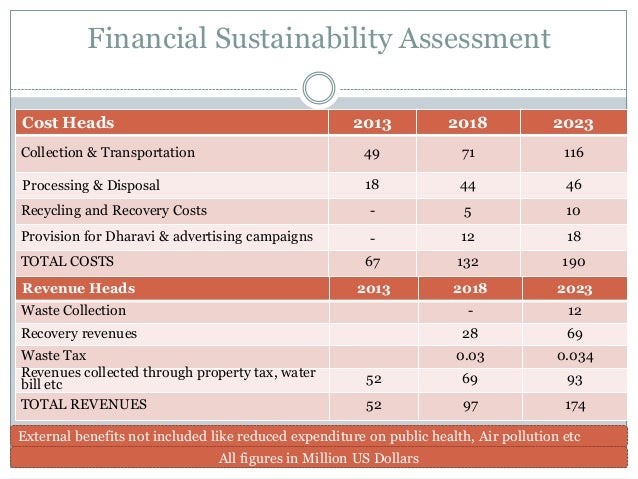 Financial Sustainability Assessment

| Cost Heads | 2013 | 2018 | 2023 |
|---|---|---|---|
| Collection & Transportation | 49 | 71 | 116 |
| Processing & Disposal | 18 | 44 | 46 |
| Recycling and Recovery Costs | - | 5 | 10 |
| Provision for Dharavi & advertising campaigns | - | 12 | 18 |
| TOTAL COSTS | 67 | 132 | 190 |
| **Revenue Heads** | **2013** | **2018** | **2023** |
| Waste Collection | | - | 12 |
| Recovery revenues | | 28 | 69 |
| Waste Tax | | 0.03 | 0.034 |
| Revenues collected through property tax, water bill etc | 52 | 69 | 93 |
| TOTAL REVENUES | 52 | 97 | 174 |

External benefits not included like reduced expenditure on public health, Air pollution etc

All figures in Million US Dollars